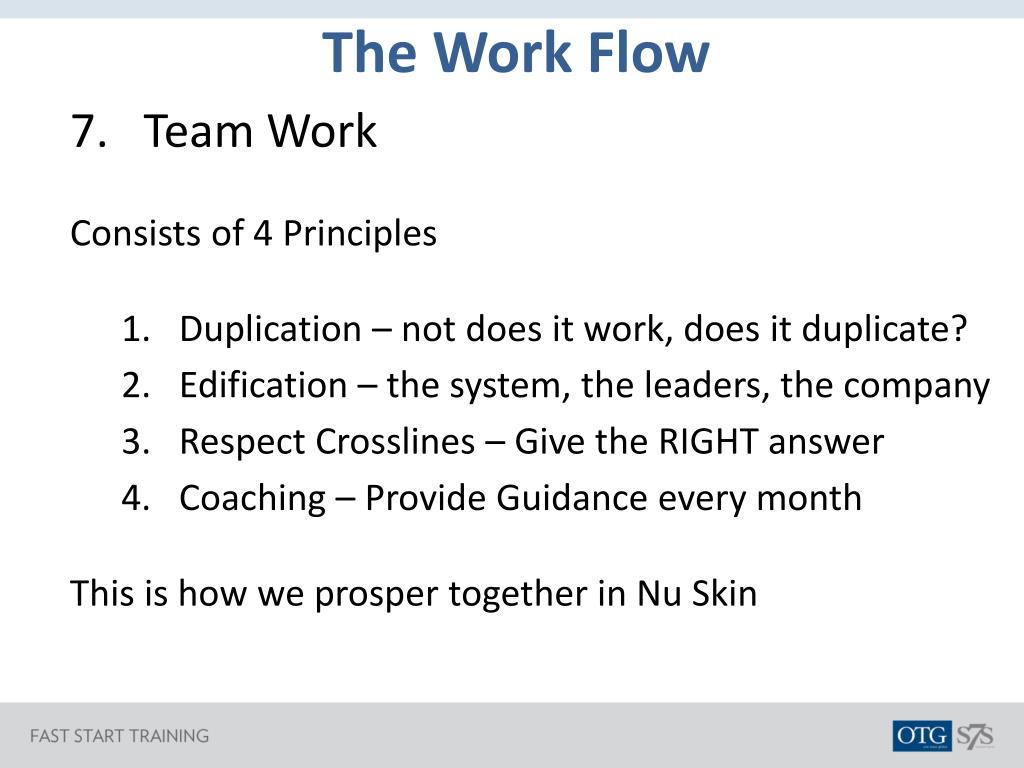 The Work Flow

7. Team Work

Consists of 4 Principles

1. Duplication – not does it work, does it duplicate?
2. Edification – the system, the leaders, the company
3. Respect Crosslines – Give the RIGHT answer
4. Coaching – Provide Guidance every month

This is how we prosper together in Nu Skin

FAST START TRAINING

OTG S7S